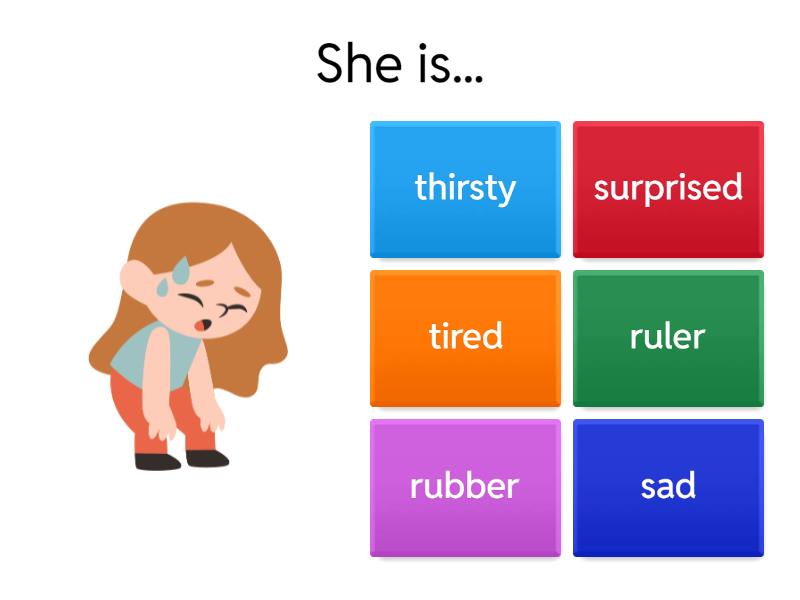 She is...

thirsty

surprised

tired

ruler

rubber

sad